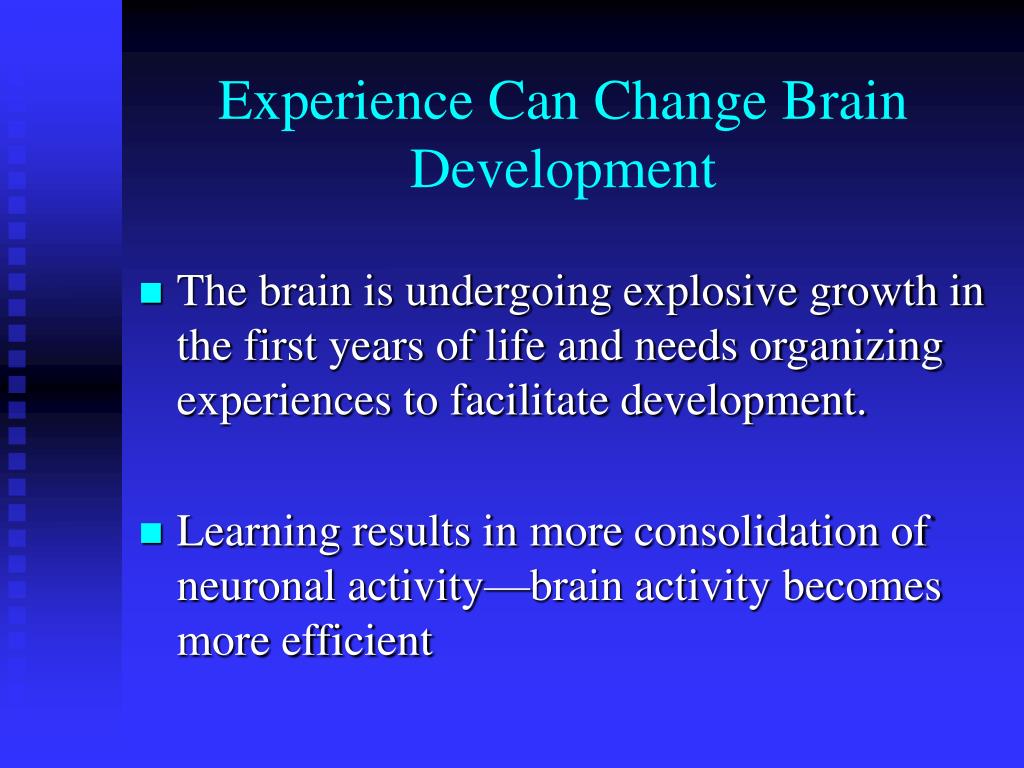 Experience Can Change Brain Development

The brain is undergoing explosive growth in the first years of life and needs organizing experiences to facilitate development.

Learning results in more consolidation of neuronal activity—brain activity becomes more efficient